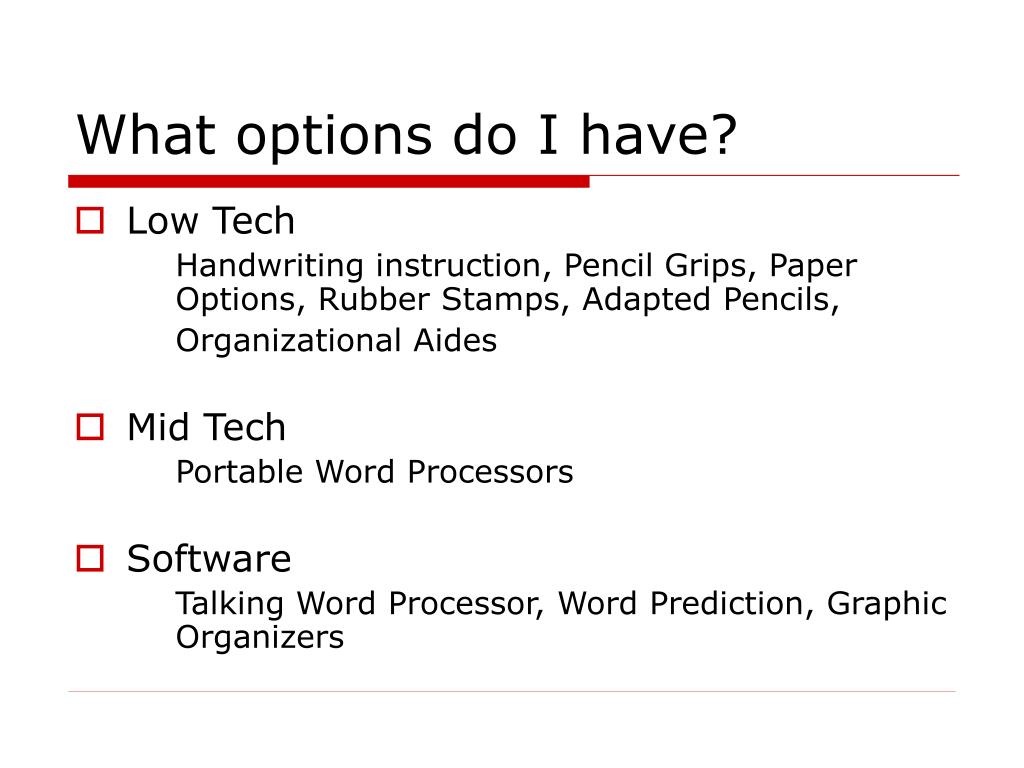 What options do I have?

Low Tech

Handwriting instruction, Pencil Grips, Paper Options, Rubber Stamps, Adapted Pencils,

Organizational Aides

Mid Tech

Portable Word Processors

Software

Talking Word Processor, Word Prediction, Graphic Organizers